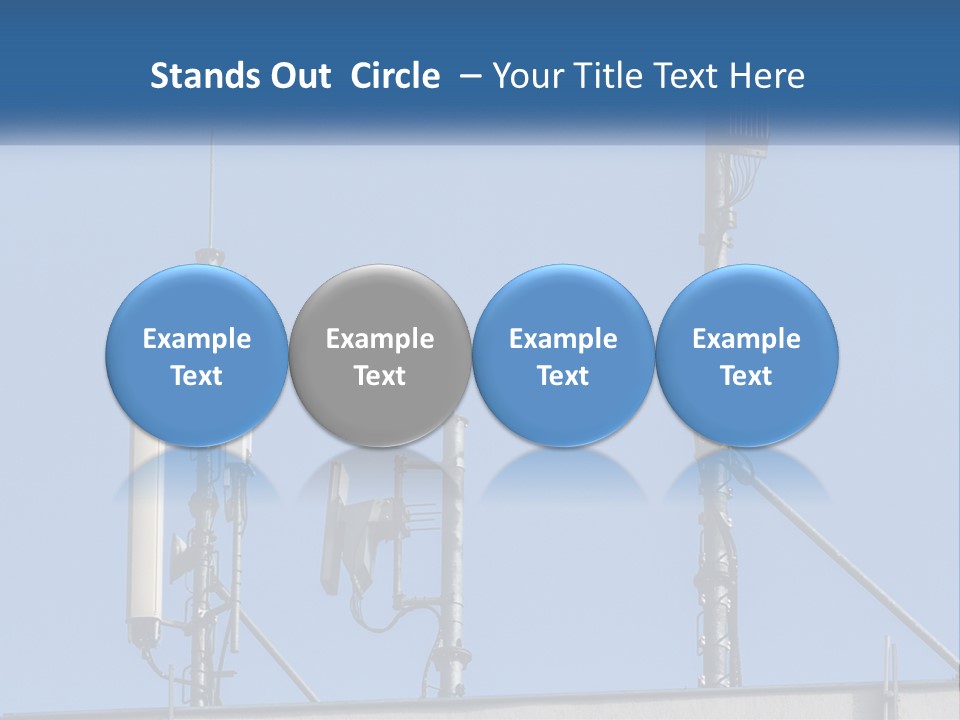 Stands Out Circle – Your Title Text Here

Example Text

Example Text

Example Text

Example Text